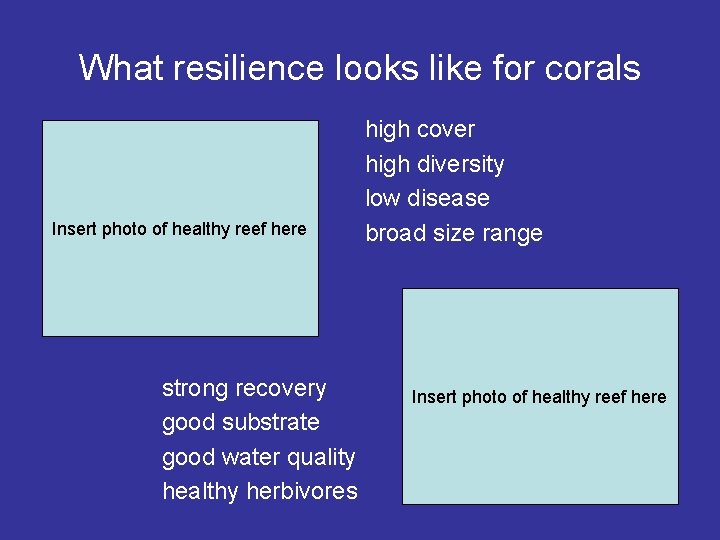 What resilience looks like for corals

Insert photo of healthy reef here

high cover
high diversity
low disease
broad size range

strong recovery
good substrate
good water quality
healthy herbivores

Insert photo of healthy reef here